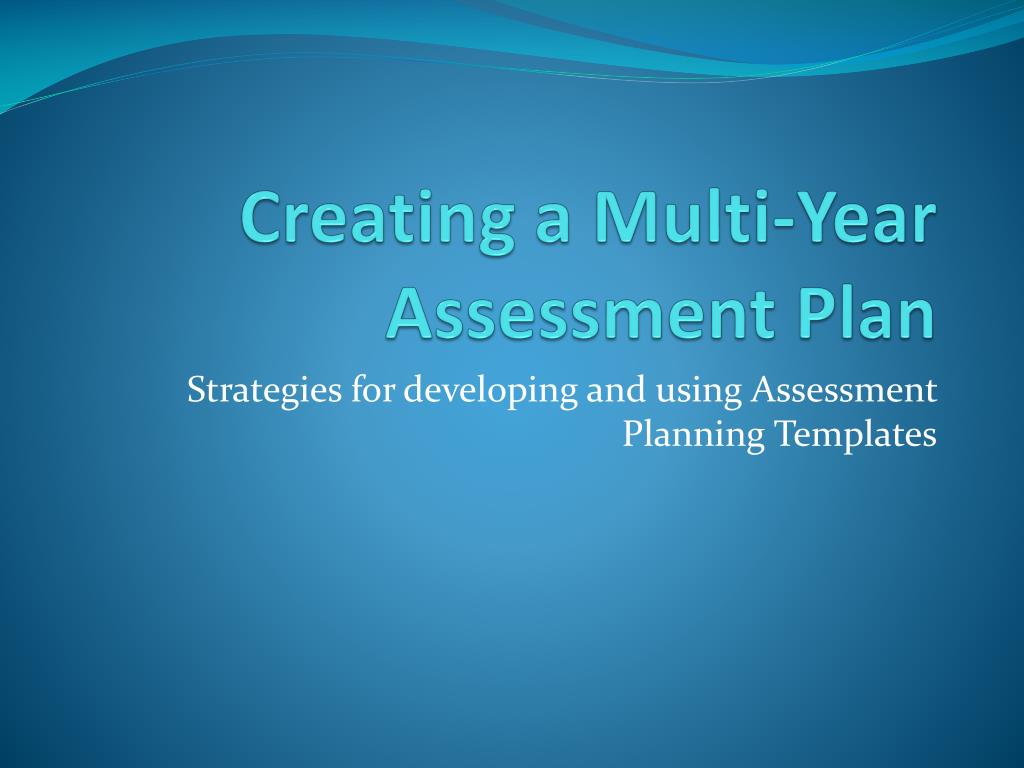 Creating a Multi-Year Assessment Plan

Strategies for developing and using Assessment Planning Templates